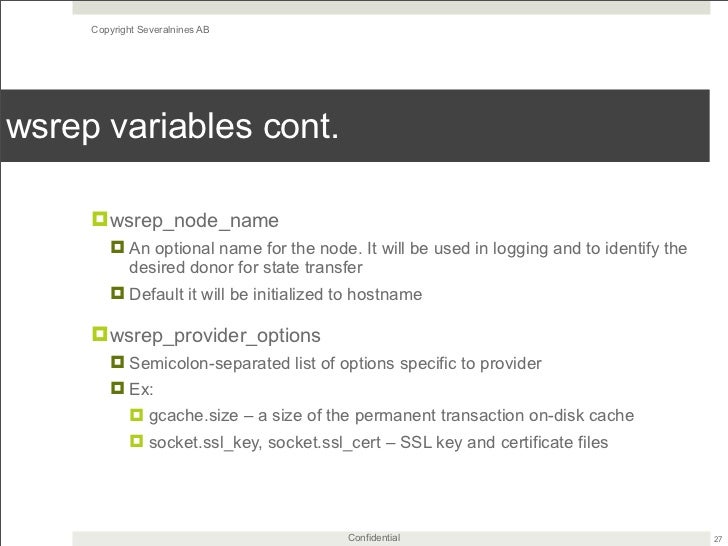 Copyright Severalnines AB

wsrep variables cont.

wsrep_node_name

An optional name for the node. It will be used in logging and to identify the desired donor for state transfer

Default it will be initialized to hostname

wsrep_provider_options

Semicolon-separated list of options specific to provider

Ex:

gcache.size – a size of the permanent transaction on-disk cache

socket.ssl_key, socket.ssl_cert – SSL key and certificate files

Confidential

27